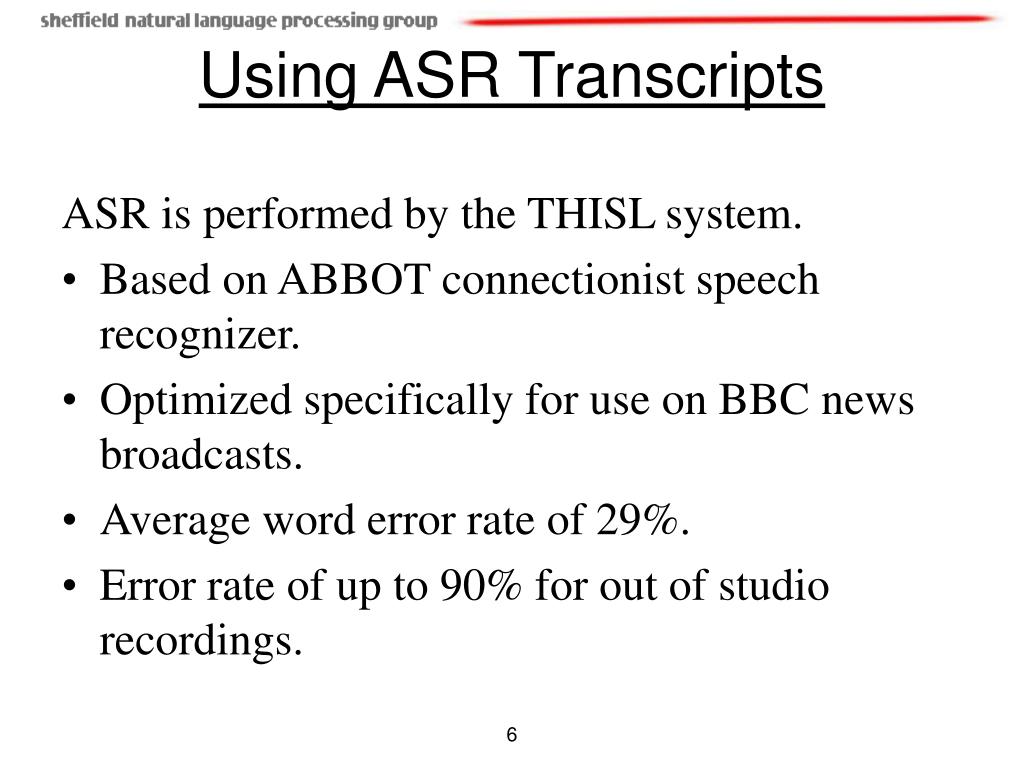 sheffield natural language processing group

Using ASR Transcripts

ASR is performed by the THISL system.

• Based on ABBOT connectionist speech recognizer.
• Optimized specifically for use on BBC news broadcasts.
• Average word error rate of 29%.
• Error rate of up to 90% for out of studio recordings.

6